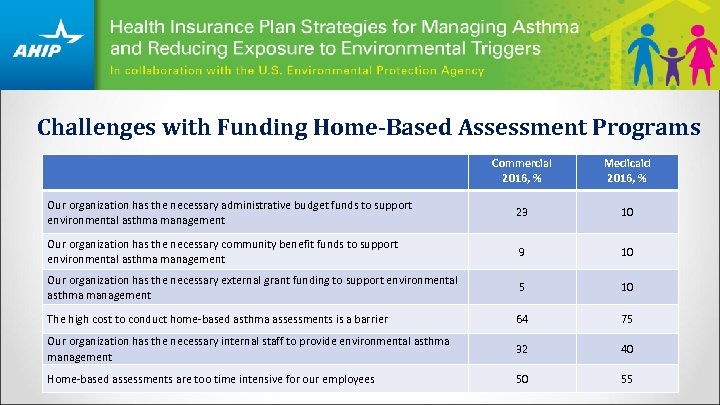 AHIP

Health Insurance Plan Strategies for Managing Asthma and Reducing Exposure to Environmental Triggers

In collaboration with the U.S. Environmental Protection Agency

Challenges with Funding Home-Based Assessment Programs

| | Commercial 2016, % | Medicaid 2016, % |
|---|---|---|
| Our organization has the necessary administrative budget funds to support environmental asthma management | 23 | 10 |
| Our organization has the necessary community benefit funds to support environmental asthma management | 9 | 10 |
| Our organization has the necessary external grant funding to support environmental asthma management | 5 | 10 |
| The high cost to conduct home-based asthma assessments is a barrier | 64 | 75 |
| Our organization has the necessary internal staff to provide environmental asthma management | 32 | 40 |
| Home-based assessments are too time intensive for our employees | 50 | 55 |